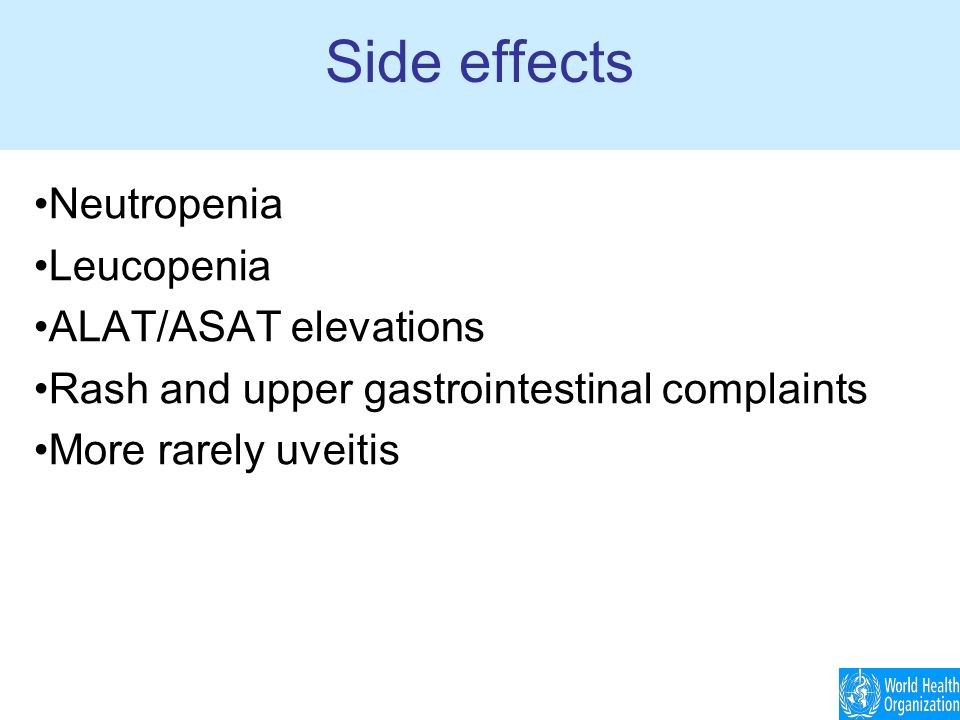 Side effects

•Neutropenia
•Leucopenia
•ALAT/ASAT elevations
•Rash and upper gastrointestinal complaints
•More rarely uveitis

World Health Organization